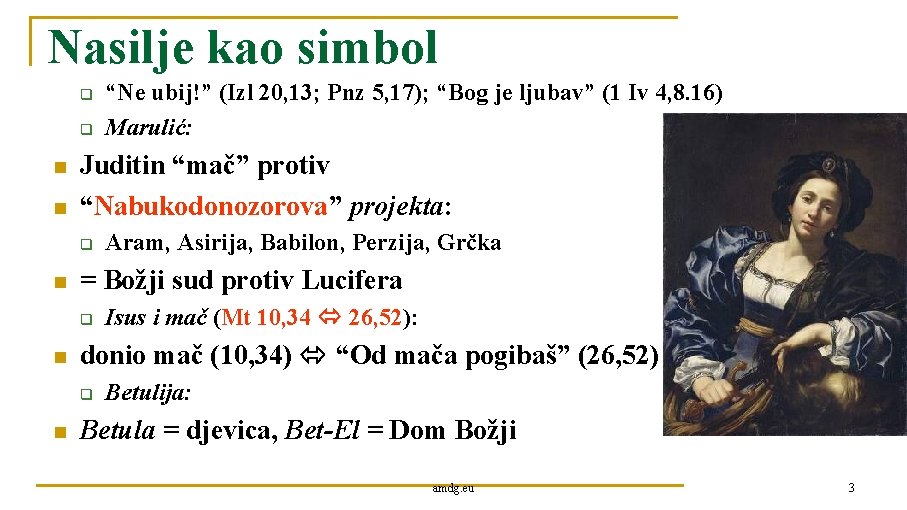 Nasilje kao simbol

“Ne ubij!” (Izl 20,13; Pnz 5,17); “Bog je ljubav” (1 Iv 4,8.16)

Marulić:

Juditin “mač” protiv

“Nabukodonozorova” projekta:

Aram, Asirija, Babilon, Perzija, Grčka

= Božji sud protiv Lucifera

Isus i mač (Mt 10,34 ⇔ 26,52):

donio mač (10,34) ⇔ “Od mača pogibaš” (26,52)

Betulija:

Betula = djevica, Bet-El = Dom Božji

amdg.eu

3